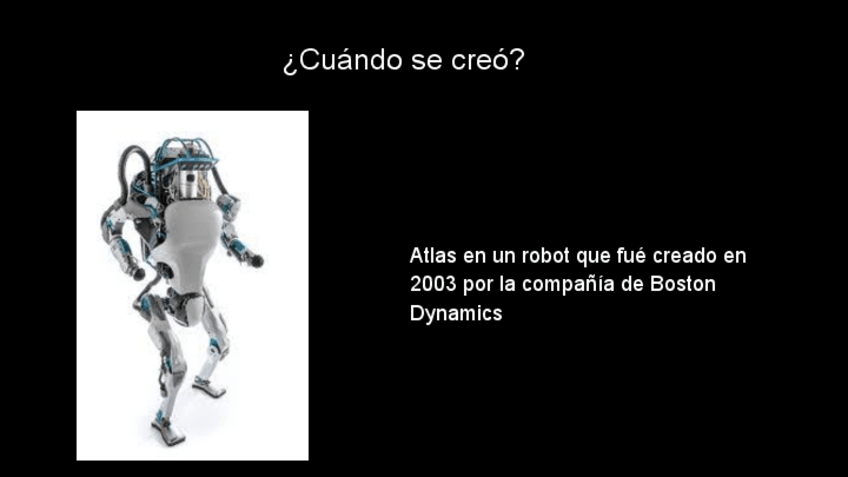 ¿Cuándo se creó?

Atlas en un robot que fué creado en 2003 por la compañía de Boston Dynamics